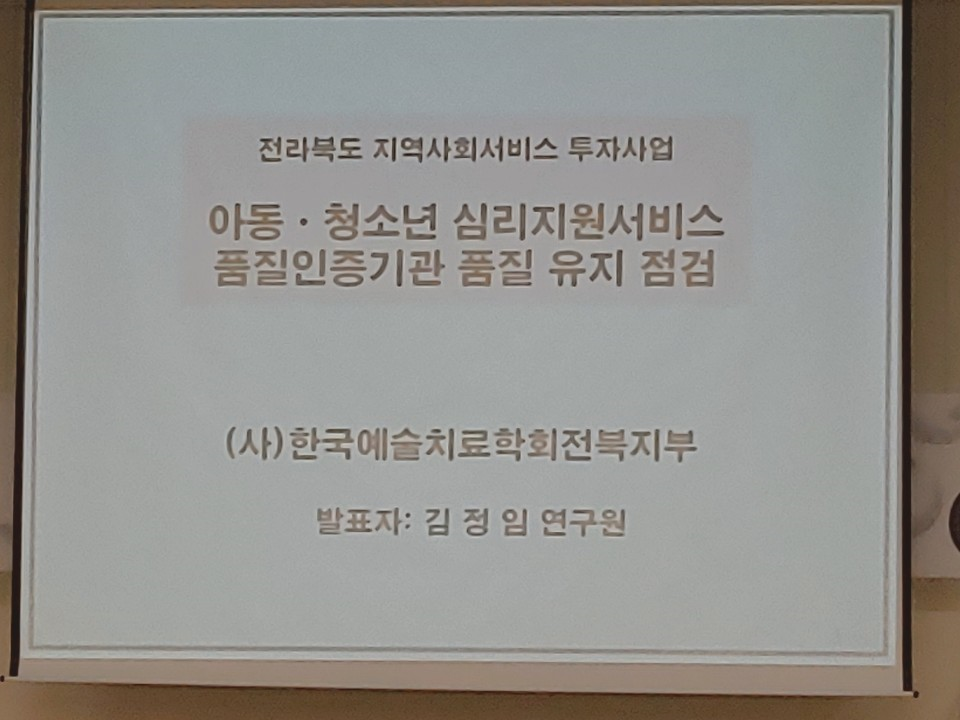 전라북도 지역사회서비스 투자사업

아동 · 청소년 심리지원서비스
품질인증기관 품질 유지 점검

(사)한국예술치료학회전북지부

발표자: 김 정 임 연구원